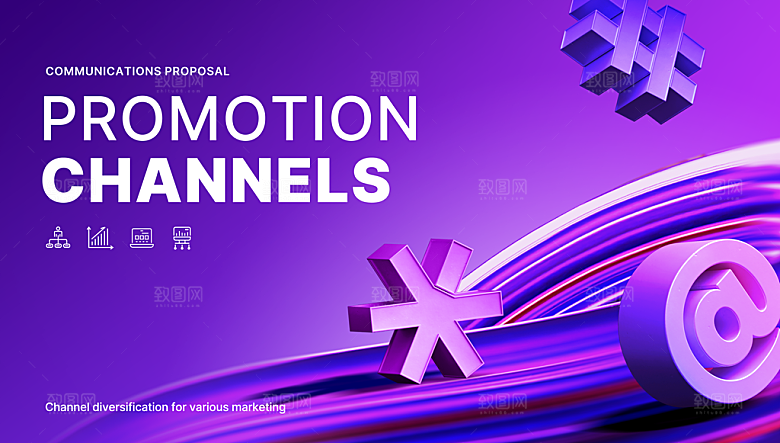 COMMUNICATIONS PROPOSAL

PROMOTION CHANNELS

Channel diversification for various marketing

致图网